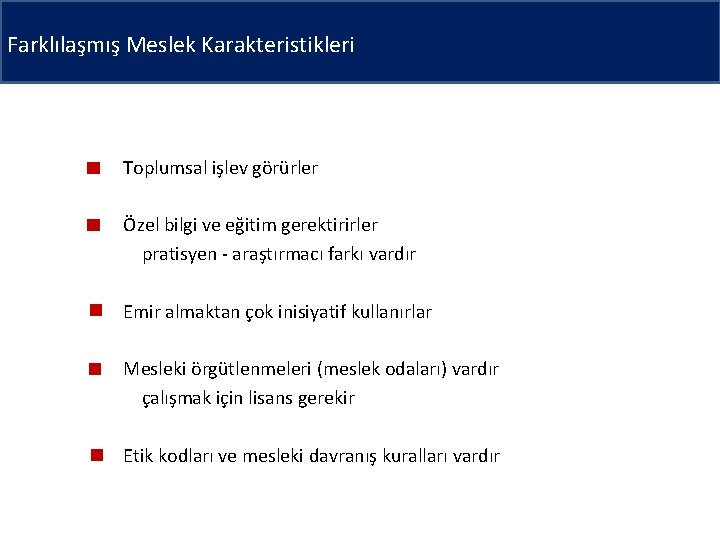 Farklılaşmış Meslek Karakteristikleri

Toplumsal işlev görürler

Özel bilgi ve eğitim gerektirirler
pratisyen - araştırmacı farkı vardır

Emir almaktan çok inisiyatif kullanırlar

Mesleki örgütlenmeleri (meslek odaları) vardır
çalışmak için lisans gerekir

Etik kodları ve mesleki davranış kuralları vardır